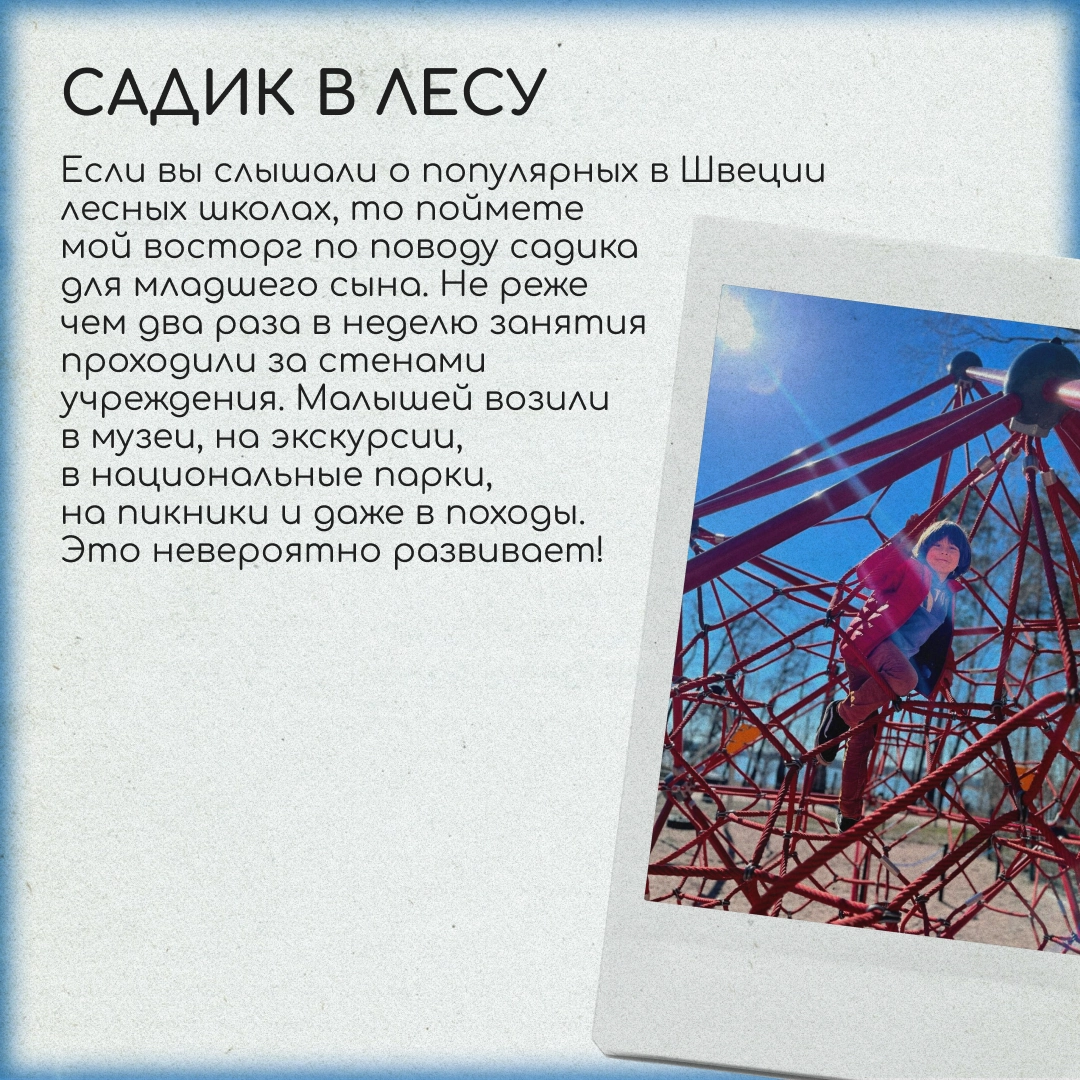 САДИК В ЛЕСУ

Если вы слышали о популярных в Швеции лесных школах, то поймете мой восторг по поводу садика для младшего сына. Не реже чем два раза в неделю занятия проходили за стенами учреждения. Малышей возили в музеи, на экскурсии, в национальные парки, на пикники и даже в походы. Это невероятно развивает!